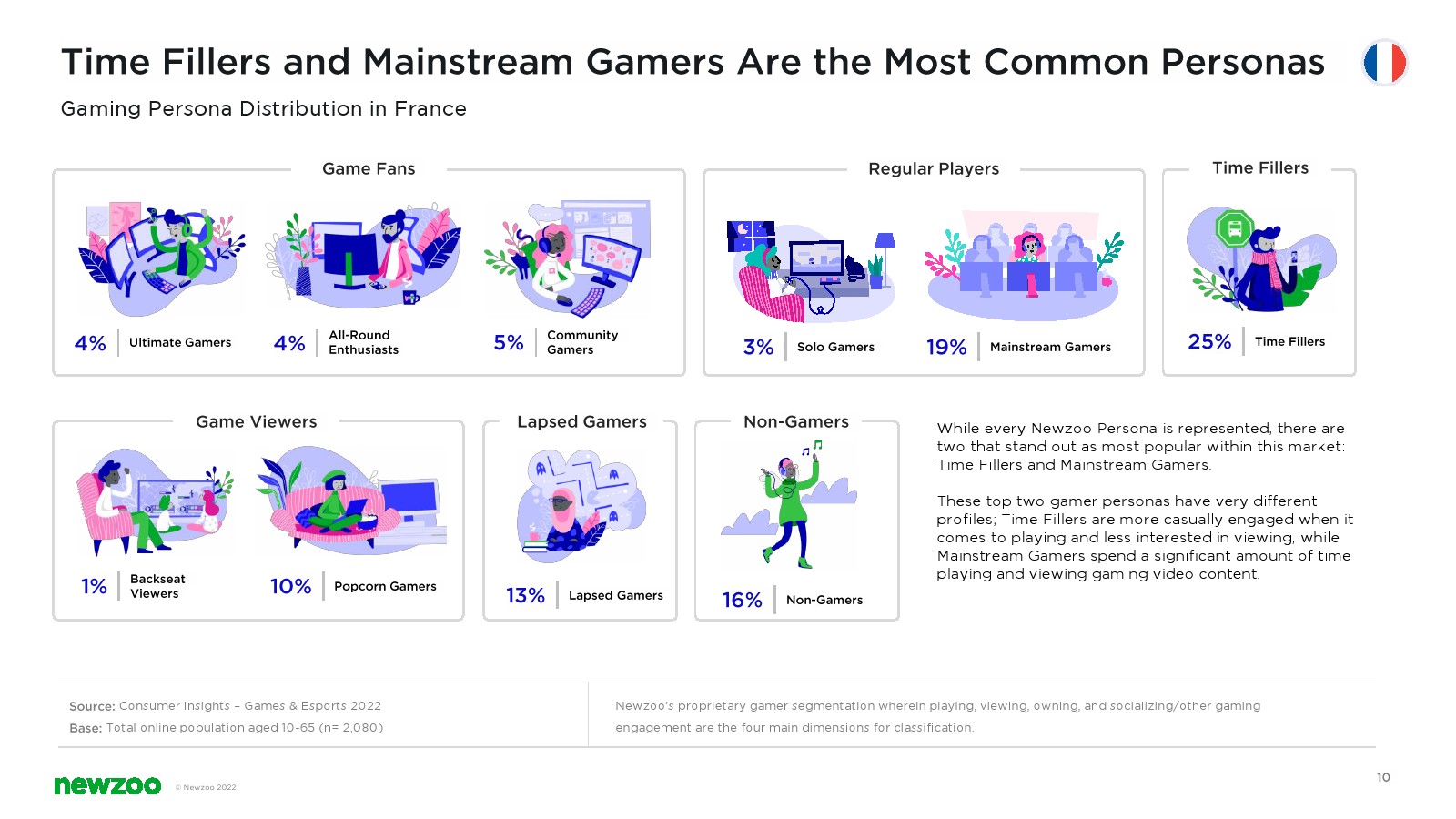 Time Fillers and Mainstream Gamers Are the Most Common Personas

Gaming Persona Distribution in France

Game Fans

4% Ultimate Gamers

4% All-Round Enthusiasts

5% Community Gamers

Regular Players

3% Solo Gamers

19% Mainstream Gamers

Time Fillers

25% Time Fillers

Game Viewers

1% Backseat Viewers

10% Popcorn Gamers

Lapsed Gamers

13% Lapsed Gamers

Non-Gamers

16% Non-Gamers

While every Newzoo Persona is represented, there are two that stand out as most popular within this market: Time Fillers and Mainstream Gamers.

These top two gamer personas have very different profiles; Time Fillers are more casually engaged when it comes to playing and less interested in viewing, while Mainstream Gamers spend a significant amount of time playing and viewing gaming video content.

Source: Consumer Insights – Games & Esports 2022
Base: Total online population aged 10-65 (n= 2,080)

Newzoo's proprietary gamer segmentation wherein playing, viewing, owning, and socializing/other gaming engagement are the four main dimensions for classification.

newzoo © Newzoo 2022

10